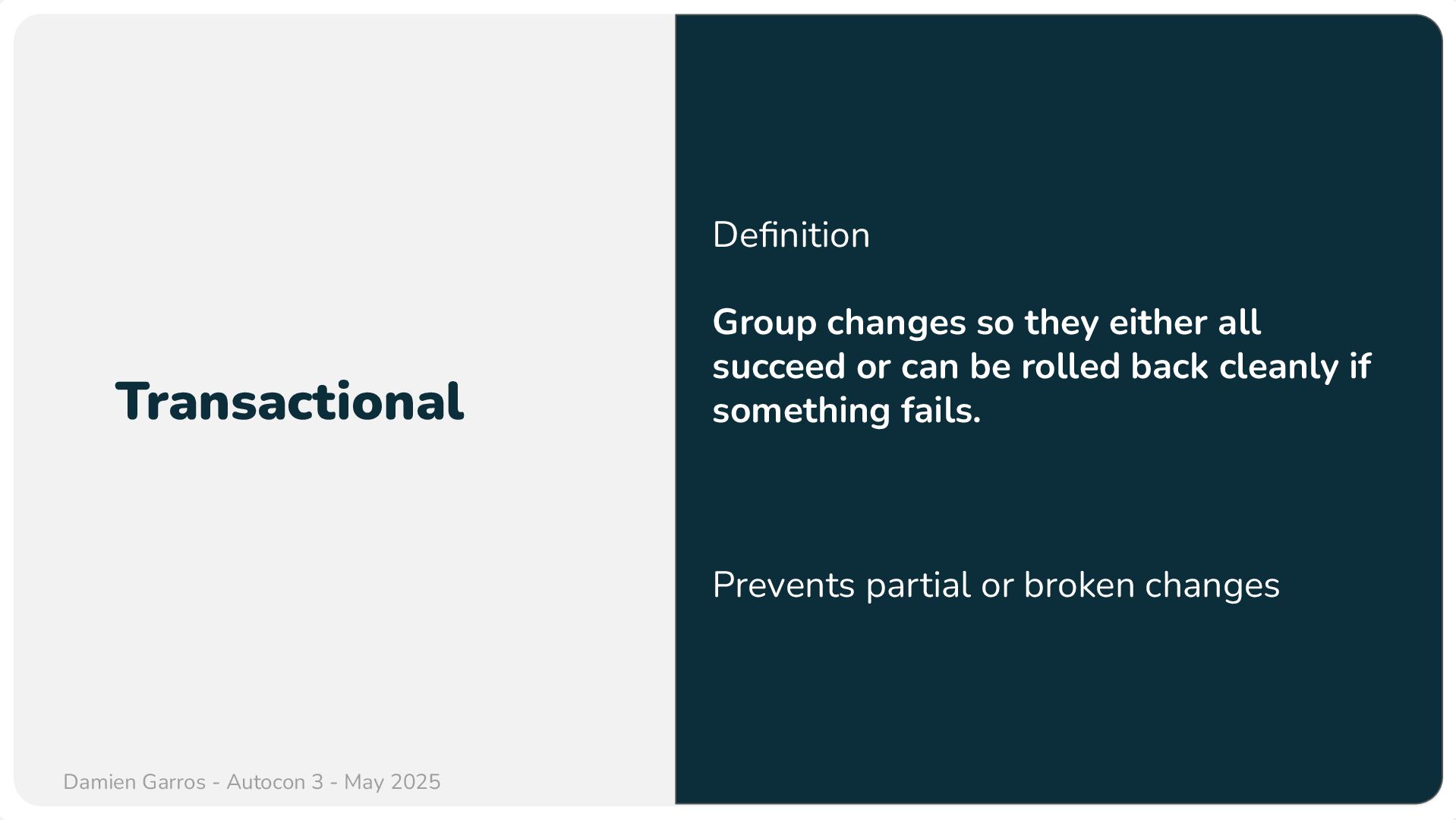 Transactional

Definition

Group changes so they either all succeed or can be rolled back cleanly if something fails.

Prevents partial or broken changes

Damien Garros - Autocon 3 - May 2025